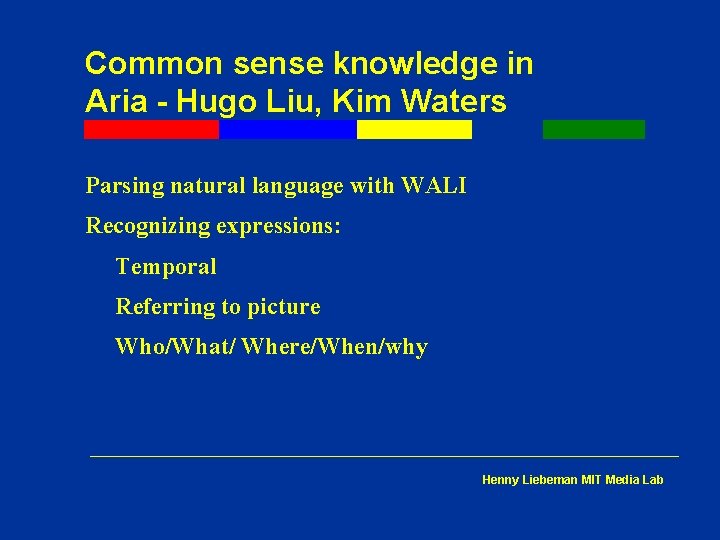 Common sense knowledge in Aria - Hugo Liu, Kim Waters

Parsing natural language with WALI

Recognizing expressions:

Temporal

Referring to picture

Who/What/ Where/When/why

Henny Lieberman MIT Media Lab